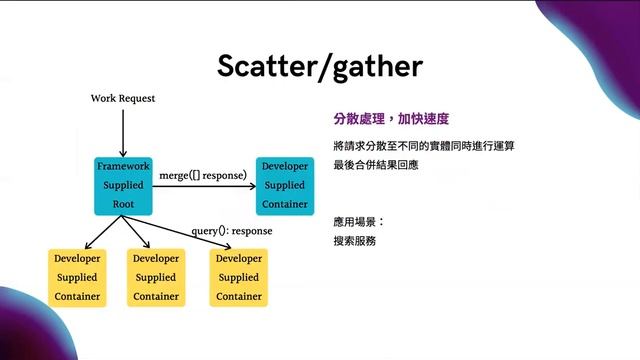 Scatter/gather

Work Request

Framework Supplied Root

merge([] response)

Developer Supplied Container

query(): response

Developer Supplied Container

Developer Supplied Container

Developer Supplied Container

分散處理，加快速度

將請求分散至不同的實體同時進行運算
最後合併結果回應

應用場景：
搜索服務